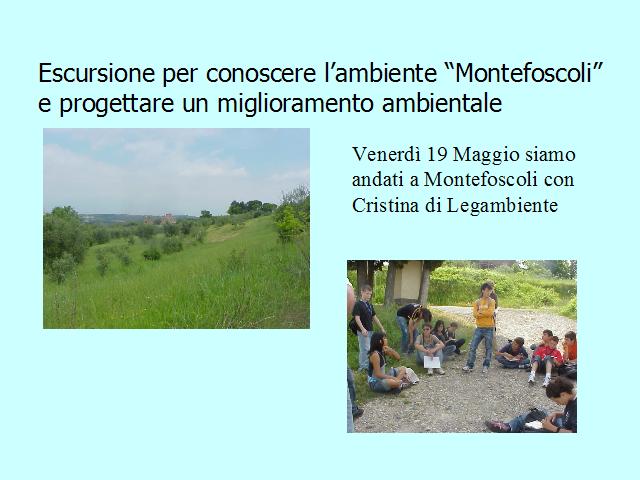 Escursione per conoscere l’ambiente “Montefoscoli” e progettare un miglioramento ambientale

Venerdì 19 Maggio siamo andati a Montefoscoli con Cristina di Legambiente